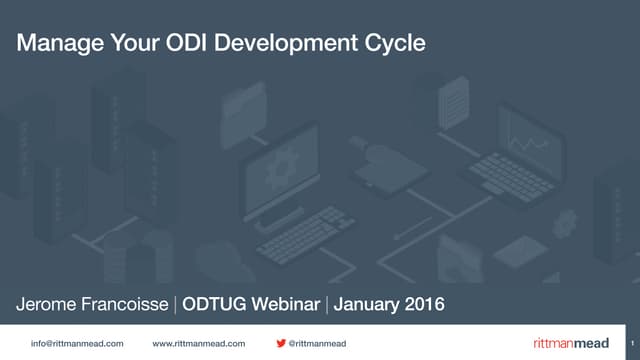 Manage Your ODI Development Cycle

Jerome Francoisse | ODTUG Webinar | January 2016

info@rittmanmead.com www.rittmanmead.com @rittmanmead rittmanmead 1